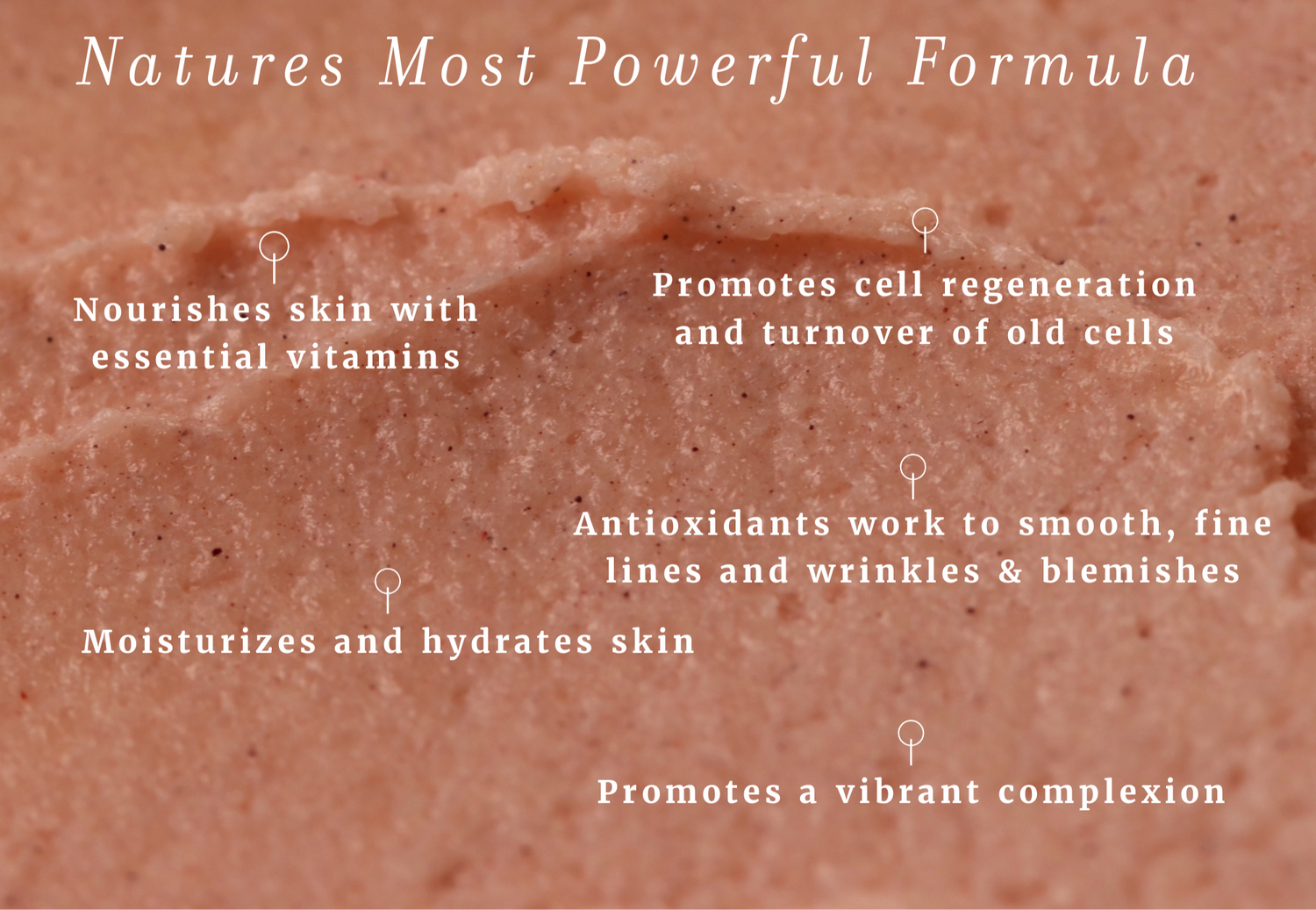 Natures Most Powerful Formula

Nourishes skin with essential vitamins

Promotes cell regeneration and turnover of old cells

Antioxidants work to smooth, fine lines and wrinkles & blemishes

Moisturizes and hydrates skin

Promotes a vibrant complexion